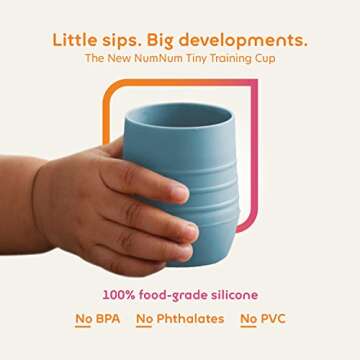 Little sips. Big developments.
The New NumNum Tiny Training Cup

100% food-grade silicone

No BPA No Phthalates No PVC